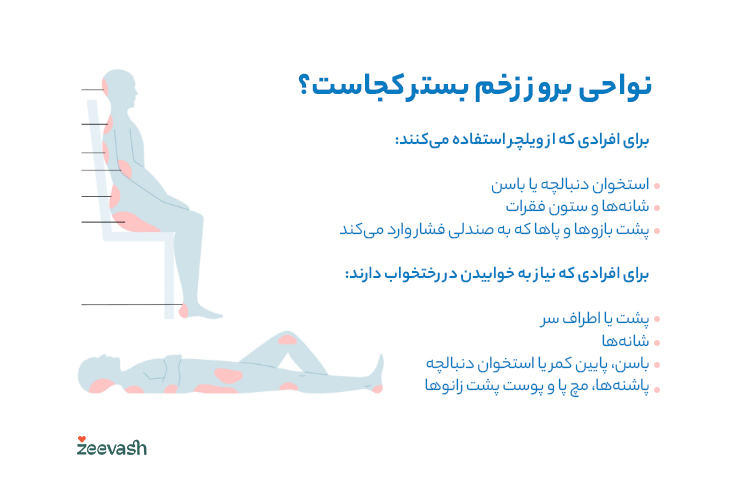 نواحی بروز زخم بستر کجاست؟

برای افرادی که از ویلچر استفاده می‌کنند:

استخوان دنبالچه یا باسن
شانه‌ها و ستون فقرات
پشت بازوها و پاها که به صندلی فشار وارد می‌کند

برای افرادی که نیاز به خوابیدن در رختخواب دارند:

پشت یا اطراف سر
شانه‌ها
باسن، پایین کمر یا استخوان دنبالچه
پاشنه‌ها، مچ پا و پوست پشت زانوها

zeevash